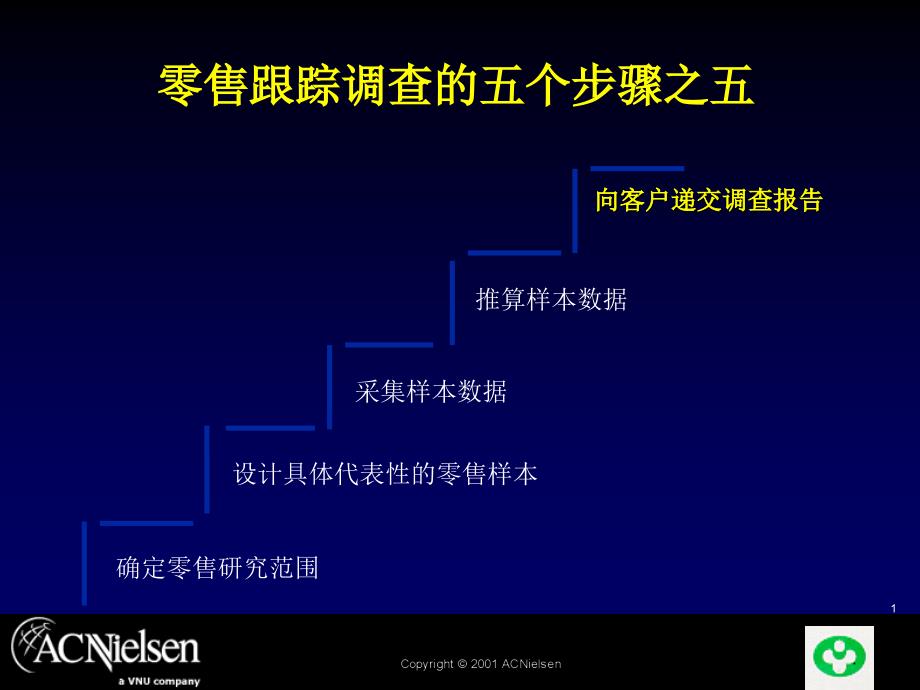 零售跟踪调查的五个步骤之五

向客户递交调查报告

推算样本数据

采集样本数据

设计具体代表性的零售样本

确定零售研究范围

1

ACNielsen
a VNU company

Copyright © 2001 ACNielsen